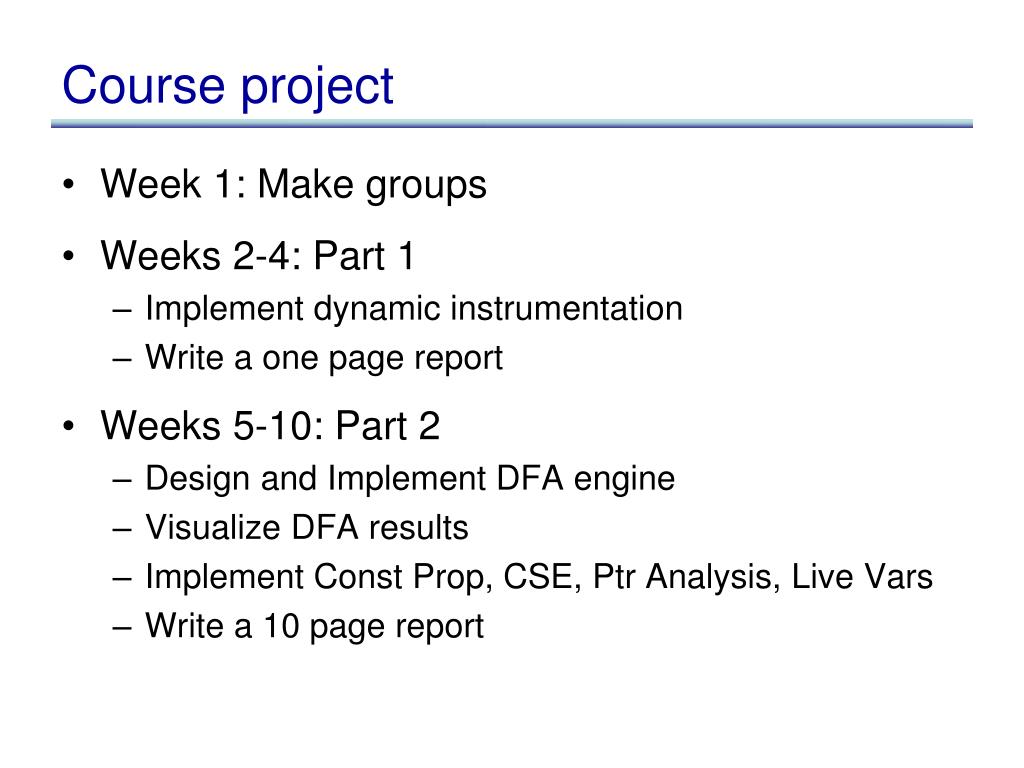 Course project

• Week 1: Make groups
• Weeks 2-4: Part 1
– Implement dynamic instrumentation
– Write a one page report
• Weeks 5-10: Part 2
– Design and Implement DFA engine
– Visualize DFA results
– Implement Const Prop, CSE, Ptr Analysis, Live Vars
– Write a 10 page report